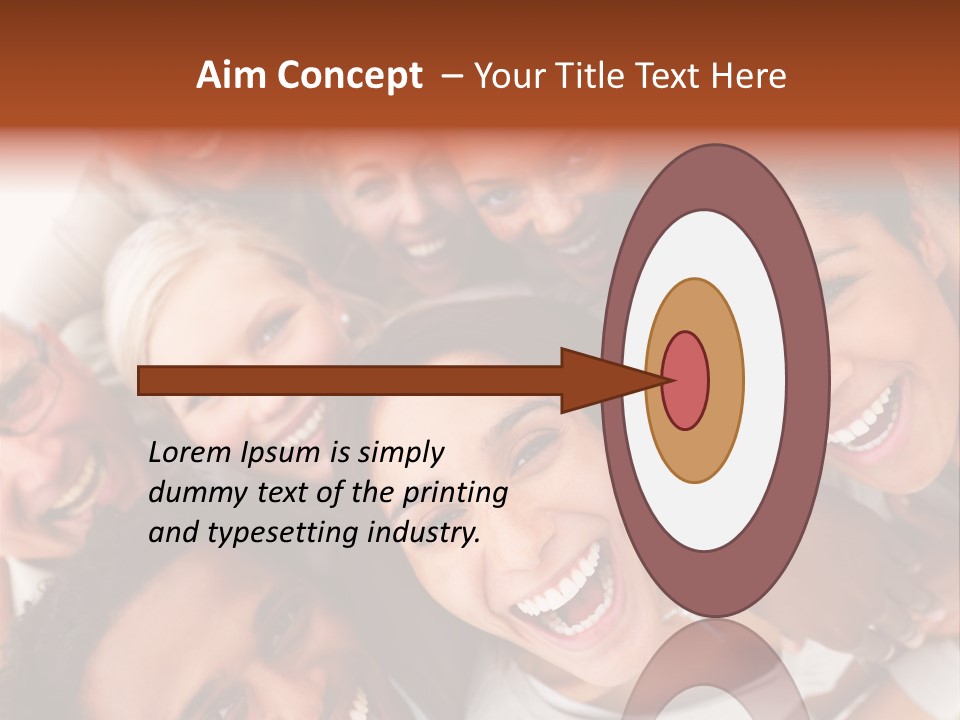 Aim Concept – Your Title Text Here

Lorem Ipsum is simply dummy text of the printing and typesetting industry.